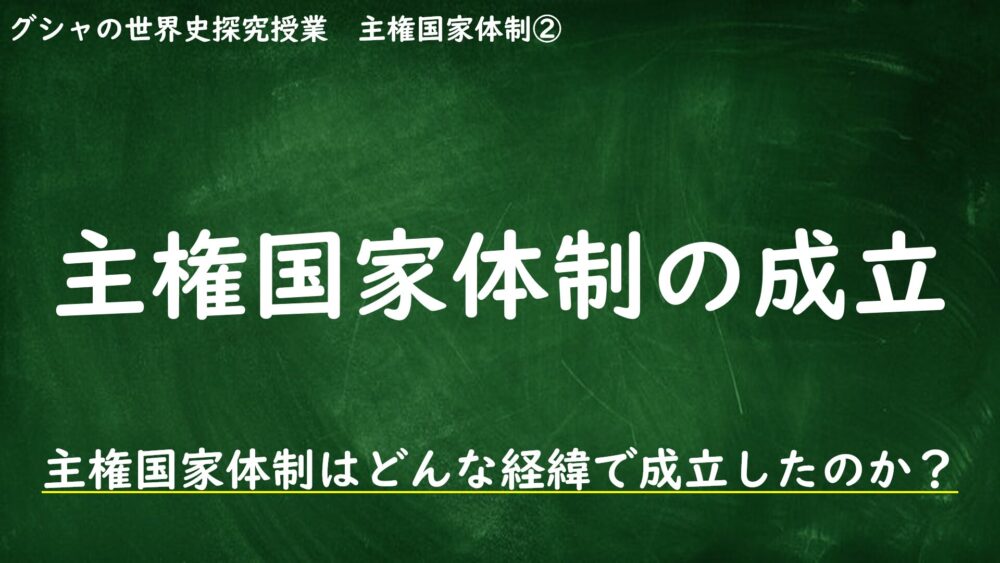 グシャの世界史探究授業　主権国家体制②

主権国家体制の成立

主権国家体制はどんな経緯で成立したのか？